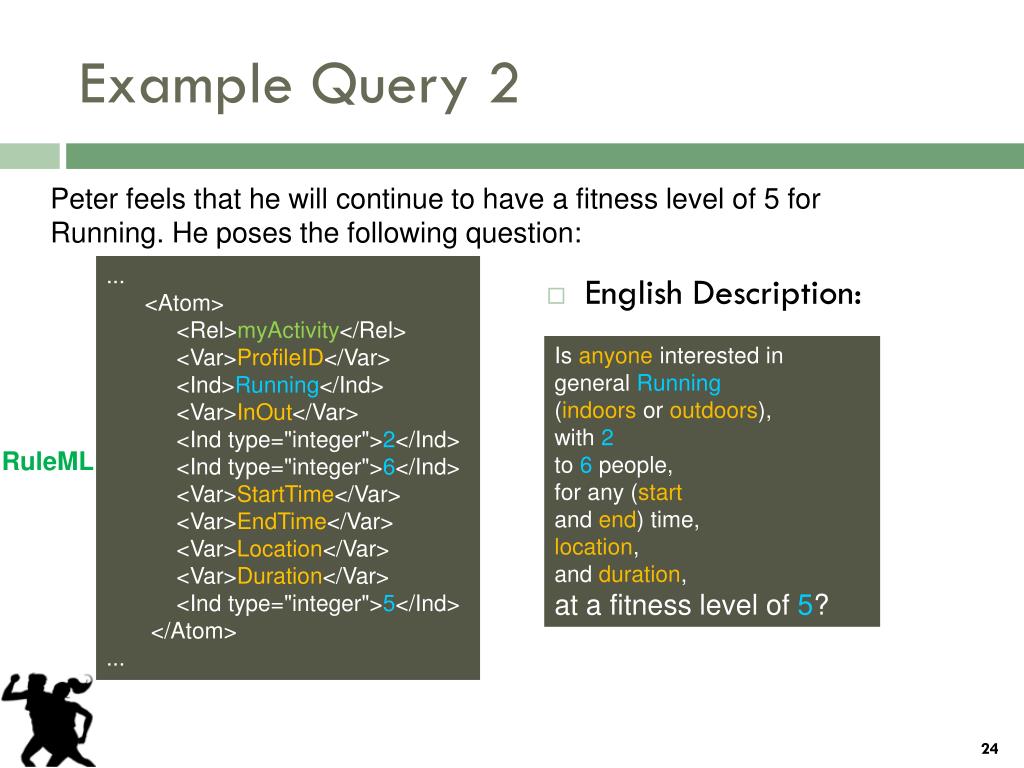 Example Query 2

Peter feels that he will continue to have a fitness level of 5 for Running. He poses the following question:

RuleML

...
<Atom>
<Rel>myActivity</Rel>
<Var>ProfileID</Var>
<Ind>Running</Ind>
<Var>InOut</Var>
<Ind type="integer">2</Ind>
<Ind type="integer">6</Ind>
<Var>StartTime</Var>
<Var>EndTime</Var>
<Var>Location</Var>
<Var>Duration</Var>
<Ind type="integer">5</Ind>
</Atom>
...

English Description:

Is anyone interested in general Running (indoors or outdoors), with 2 to 6 people, for any (start and end) time, location, and duration, at a fitness level of 5?

24